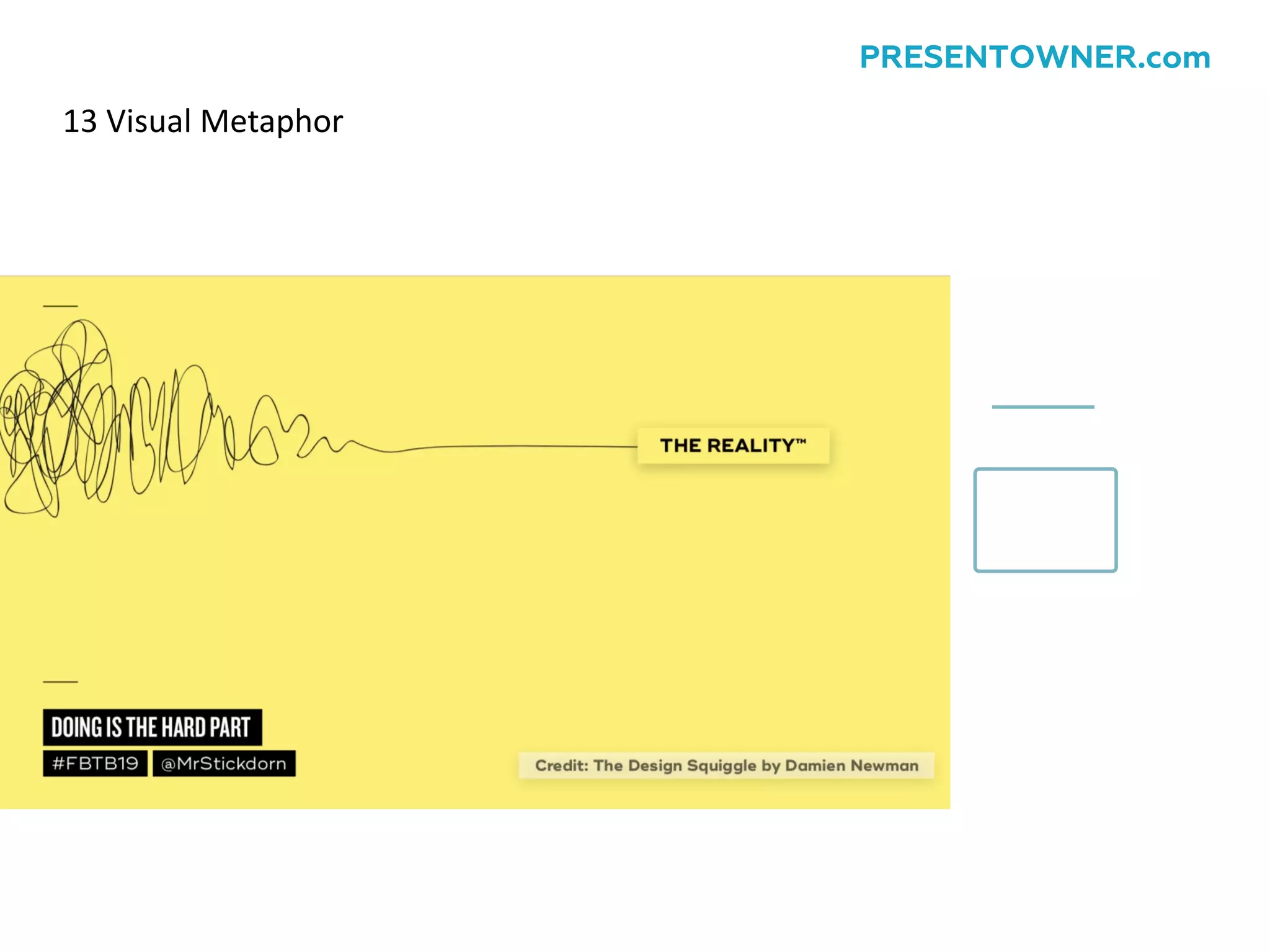 PRESENTOWNER.com

13 Visual Metaphor

THE REALITY™

DOING IS THE HARD PART

#FBTB19 @MrStickdorn

Credit: The Design Squiggle by Damien Newman